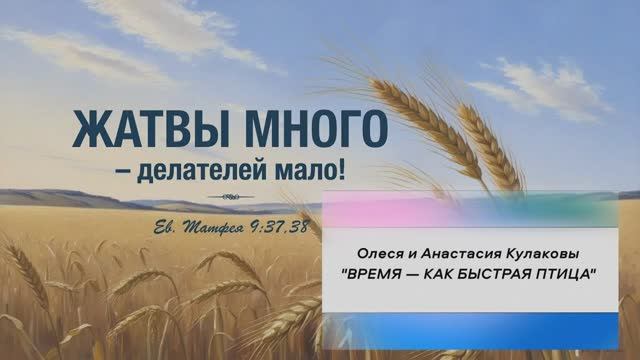 ЖАТВЫ МНОГО
– делателей мало!

Ев. Матфея 9:37,38

Олеся и Анастасия Кулаковы
"ВРЕМЯ — КАК БЫСТРАЯ ПТИЦА"